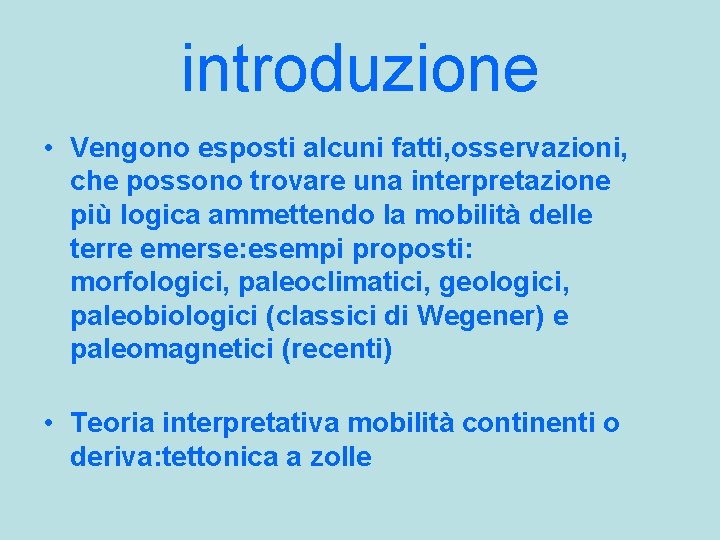 introduzione

• Vengono esposti alcuni fatti,osservazioni, che possono trovare una interpretazione più logica ammettendo la mobilità delle terre emerse:esempi proposti: morfologici, paleoclimatici, geologici, paleobiologici (classici di Wegener) e paleomagnetici (recenti)

• Teoria interpretativa mobilità continenti o deriva:tettonica a zolle